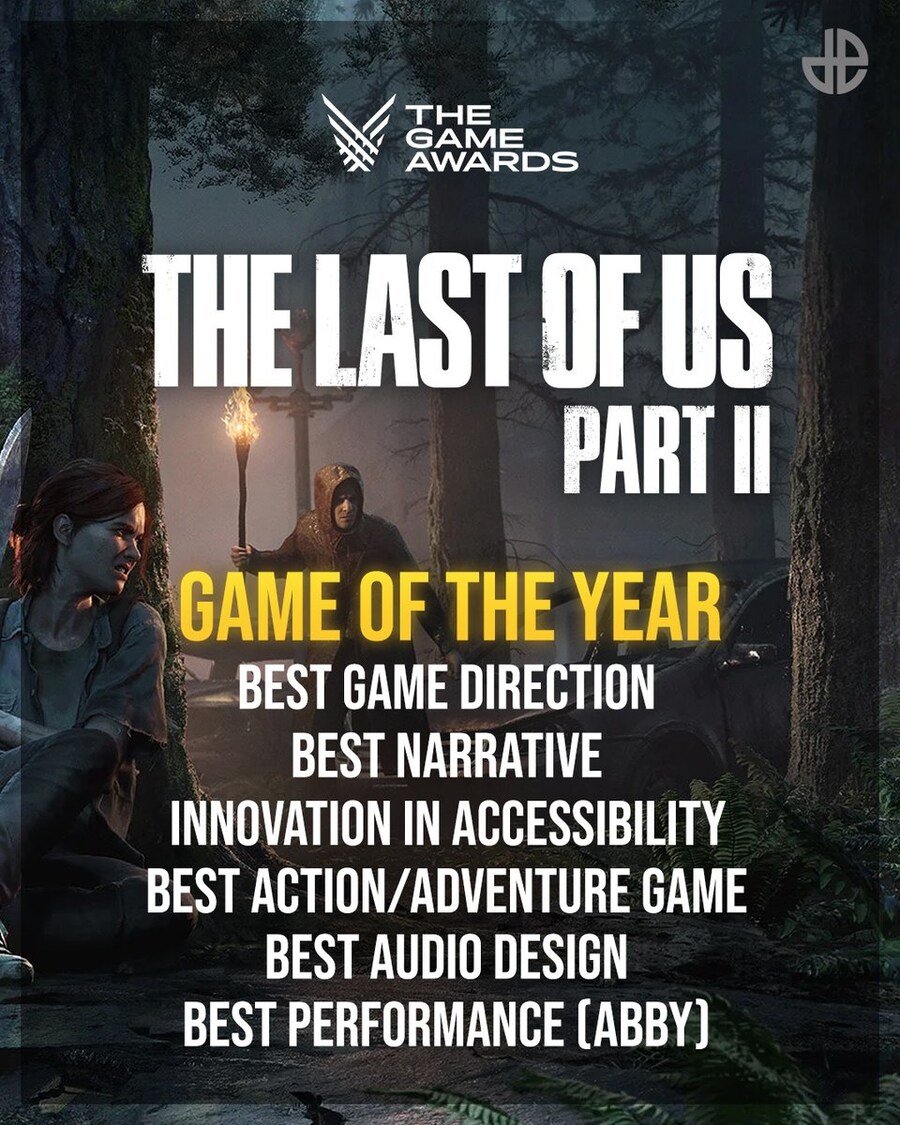 THE GAME AWARDS

THE LAST OF US
PART II

GAME OF THE YEAR
BEST GAME DIRECTION
BEST NARRATIVE
INNOVATION IN ACCESSIBILITY
BEST ACTION/ADVENTURE GAME
BEST AUDIO DESIGN
BEST PERFORMANCE (ABBY)